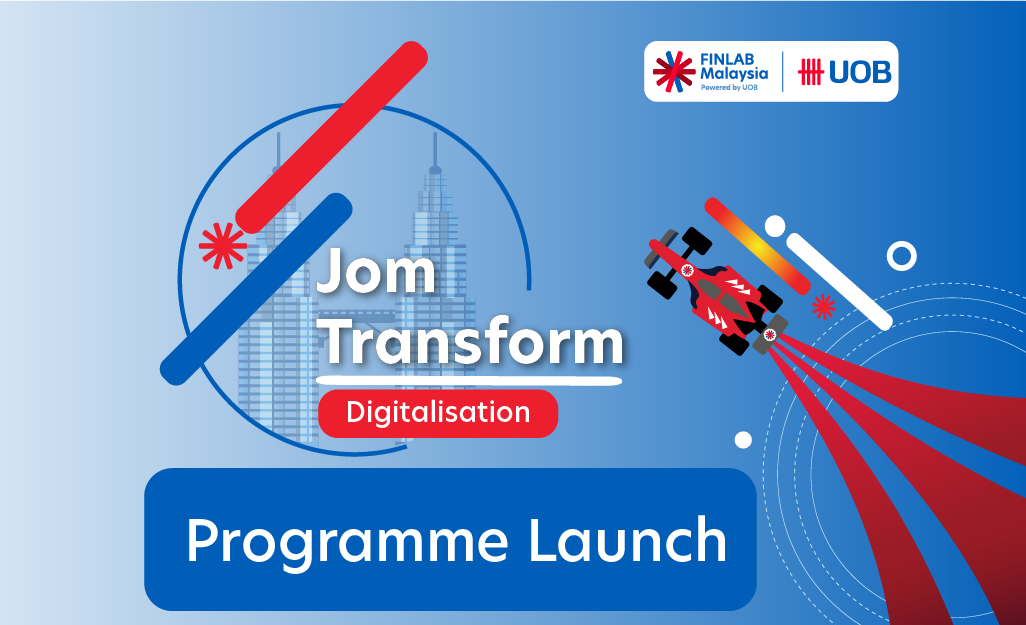 FINLAB Malaysia
Powered by UOB

UOB

Jom Transform

Digitalisation

Programme Launch